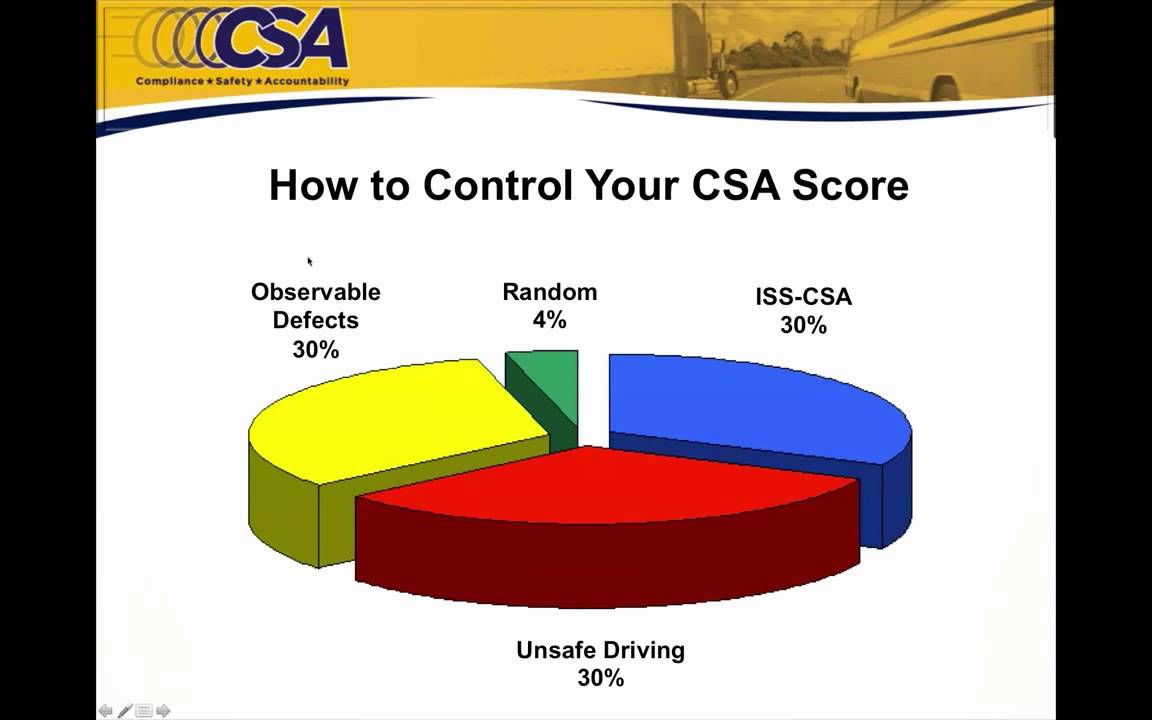 CSA
Compliance ★ Safety ★ Accountability

How to Control Your CSA Score

Observable Defects 30%

Random 4%

ISS-CSA 30%

Unsafe Driving 30%